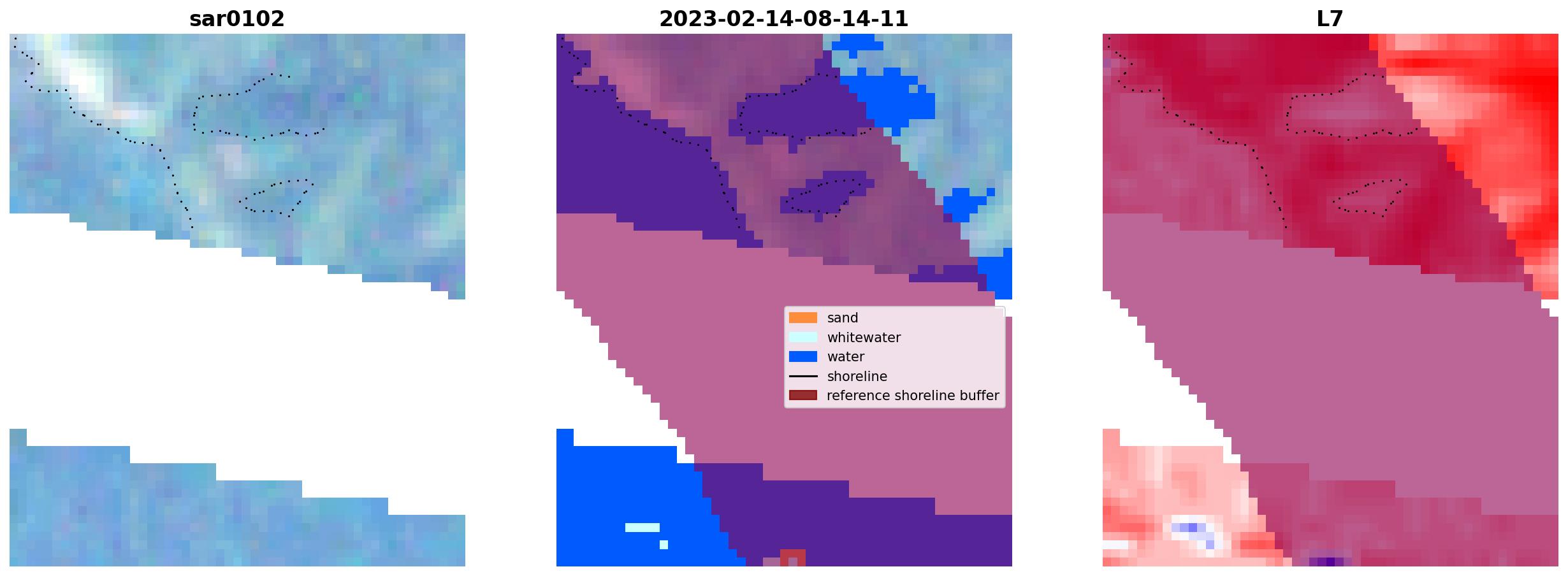 sar0102

2023-02-14-08-14-11

sand
whitewater
water
shoreline
reference shoreline buffer

L7